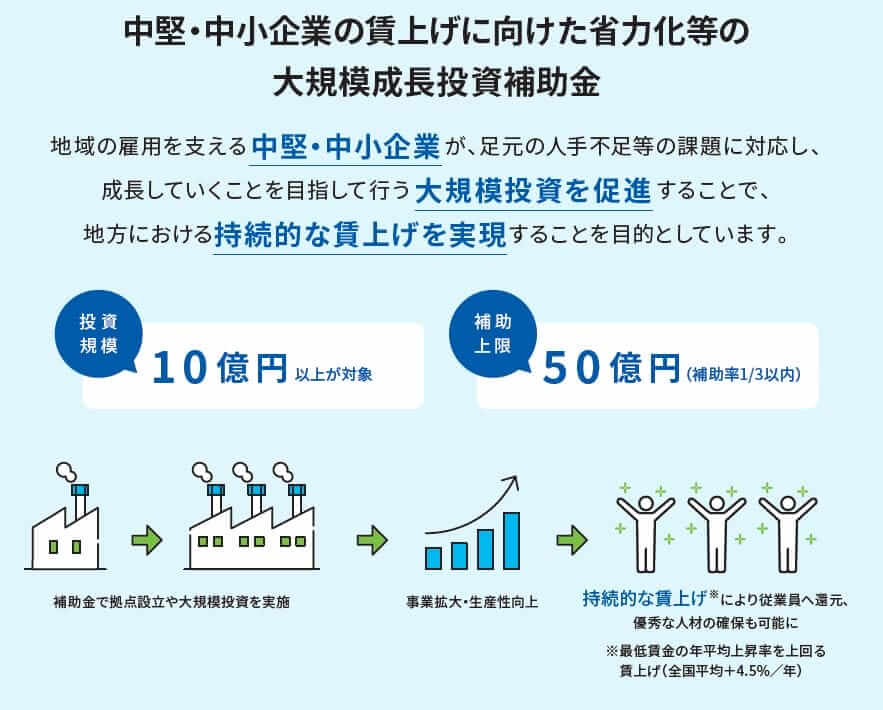 中堅・中小企業の賃上げに向けた省力化等の
大規模成長投資補助金

地域の雇用を支える中堅・中小企業が、足元の人手不足等の課題に対応し、成長していくことを目指して行う大規模投資を促進することで、地方における持続的な賃上げを実現することを目的としています。

投資規模
10億円 以上が対象

補助上限
50億円 (補助率1/3以内)

補助金で拠点設立や大規模投資を実施

事業拡大・生産性向上

持続的な賃上げ※により従業員へ還元、優秀な人材の確保も可能に

※最低賃金の年平均上昇率を上回る賃上げ(全国平均+4.5%/年)